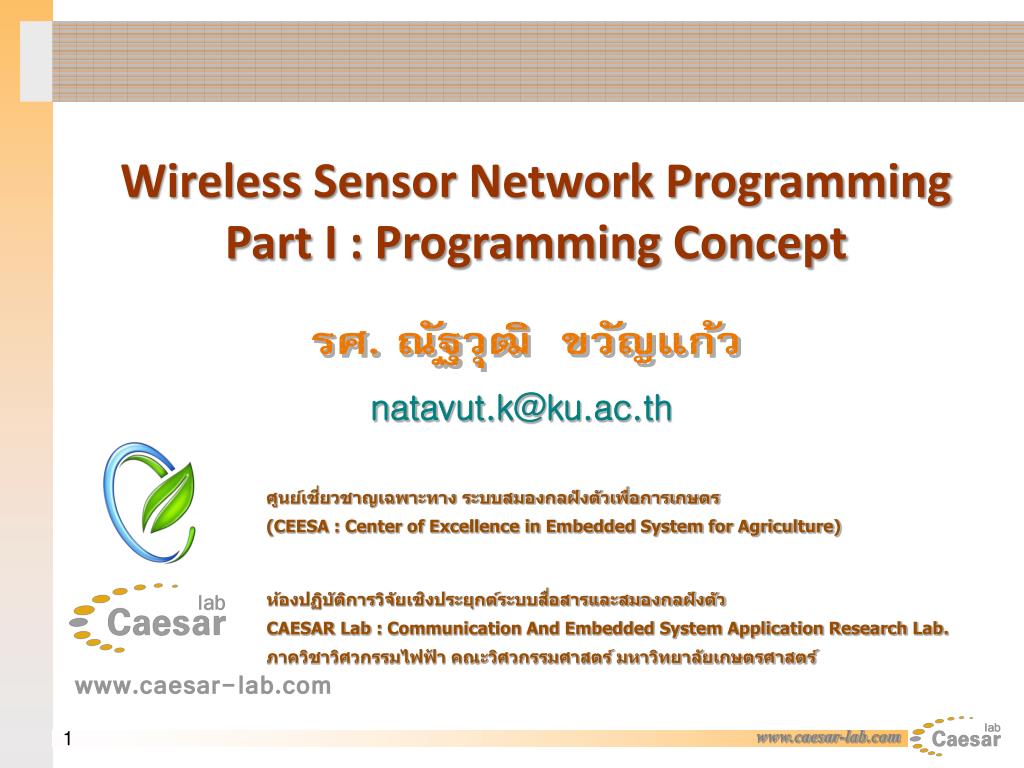 Wireless Sensor Network Programming
Part I : Programming Concept

รศ. ณัฐวุฒิ ขวัญแก้ว

natavut.k@ku.ac.th

ศูนย์เชี่ยวชาญเฉพาะทาง ระบบสมองกลฝังตัวเพื่อการเกษตร
(CEESA : Center of Excellence in Embedded System for Agriculture)

lab
Caesar

ห้องปฏิบัติการวิจัยเชิงประยุกต์ระบบสื่อสารและสมองกลฝังตัว
CAESAR Lab : Communication And Embedded System Application Research Lab.
ภาควิชาวิศวกรรมไฟฟ้า คณะวิศวกรรมศาสตร์ มหาวิทยาลัยเกษตรศาสตร์

www.caesar-lab.com

1

www.caesar-lab.com

lab
Caesar